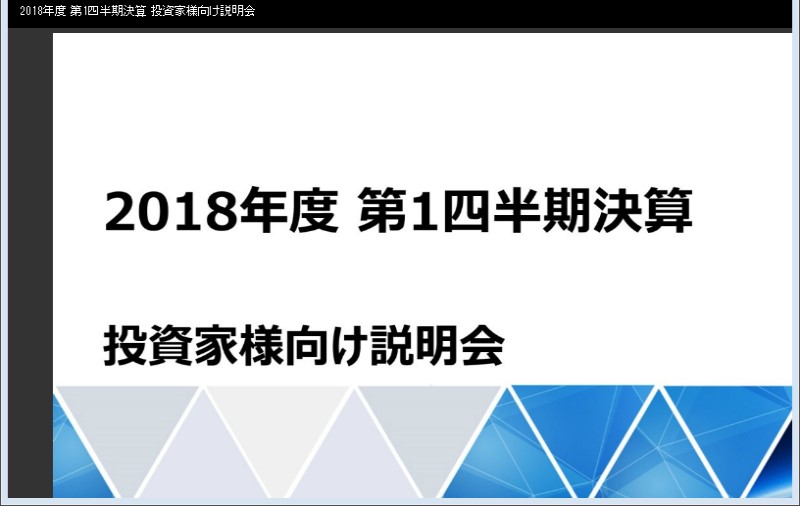 2018年度 第1四半期決算 投資家様向け説明会

2018年度 第1四半期決算

投資家様向け説明会